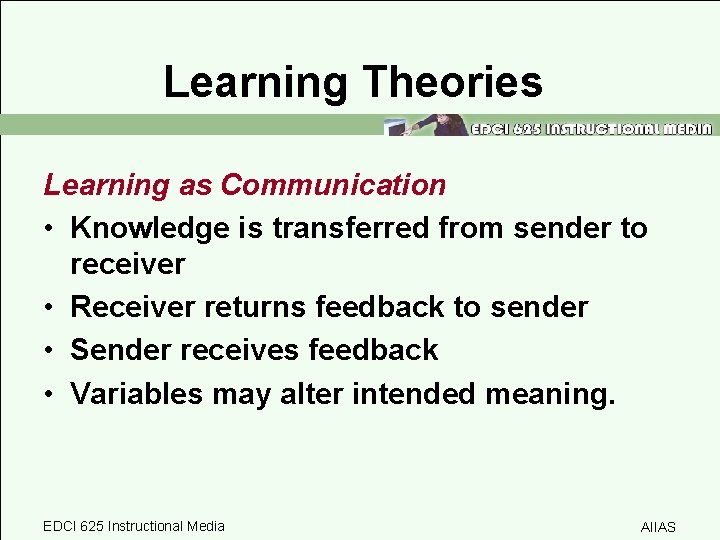 Learning Theories

EDCI 625 INSTRUCTIONAL MEDIA

Learning as Communication

• Knowledge is transferred from sender to receiver
• Receiver returns feedback to sender
• Sender receives feedback
• Variables may alter intended meaning.

EDCI 625 Instructional Media

AIIAS